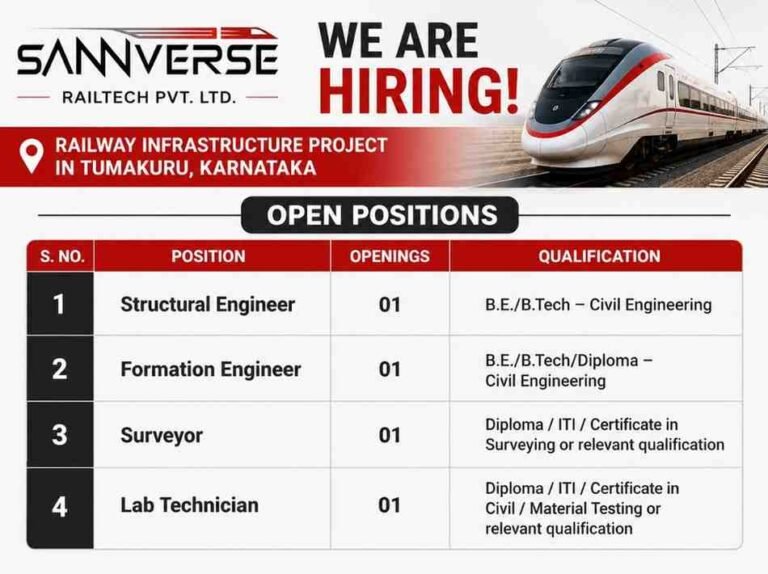 SANNVERSE
RAILTECH PVT. LTD.

WE ARE HIRING!

RAILWAY INFRASTRUCTURE PROJECT IN TUMAKURU, KARNATAKA

OPEN POSITIONS

| S. NO. | POSITION | OPENINGS | QUALIFICATION |
|---|---|---|---|
| 1 | Structural Engineer | 01 | B.E./B.Tech – Civil Engineering |
| 2 | Formation Engineer | 01 | B.E./B.Tech/Diploma – Civil Engineering |
| 3 | Surveyor | 01 | Diploma / ITI / Certificate in Surveying or relevant qualification |
| 4 | Lab Technician | 01 | Diploma / ITI / Certificate in Civil / Material Testing or relevant qualification |